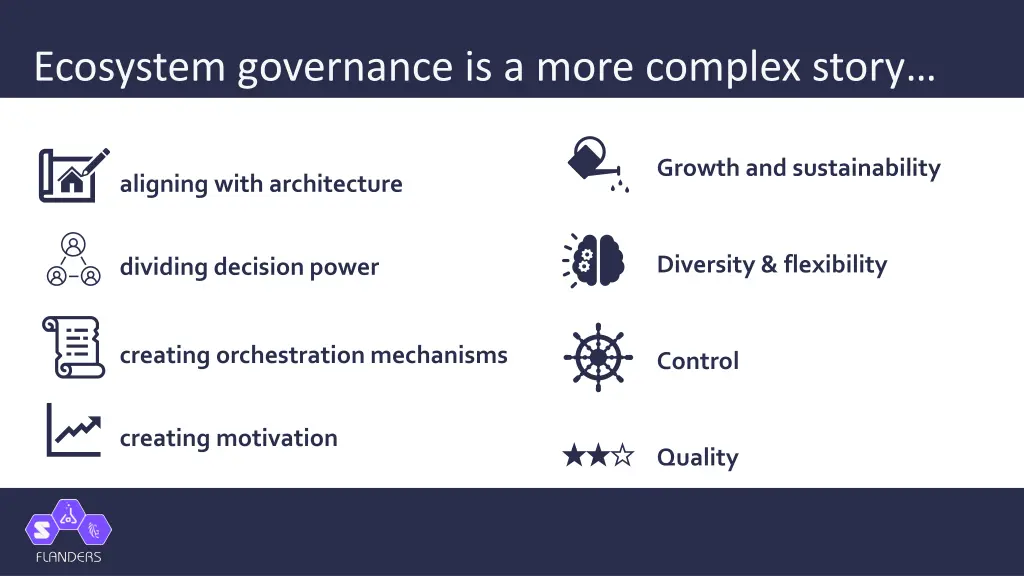 Ecosystem governance is a more complex story…

aligning with architecture

dividing decision power

creating orchestration mechanisms

creating motivation

Growth and sustainability

Diversity & flexibility

Control

Quality

FLANDERS